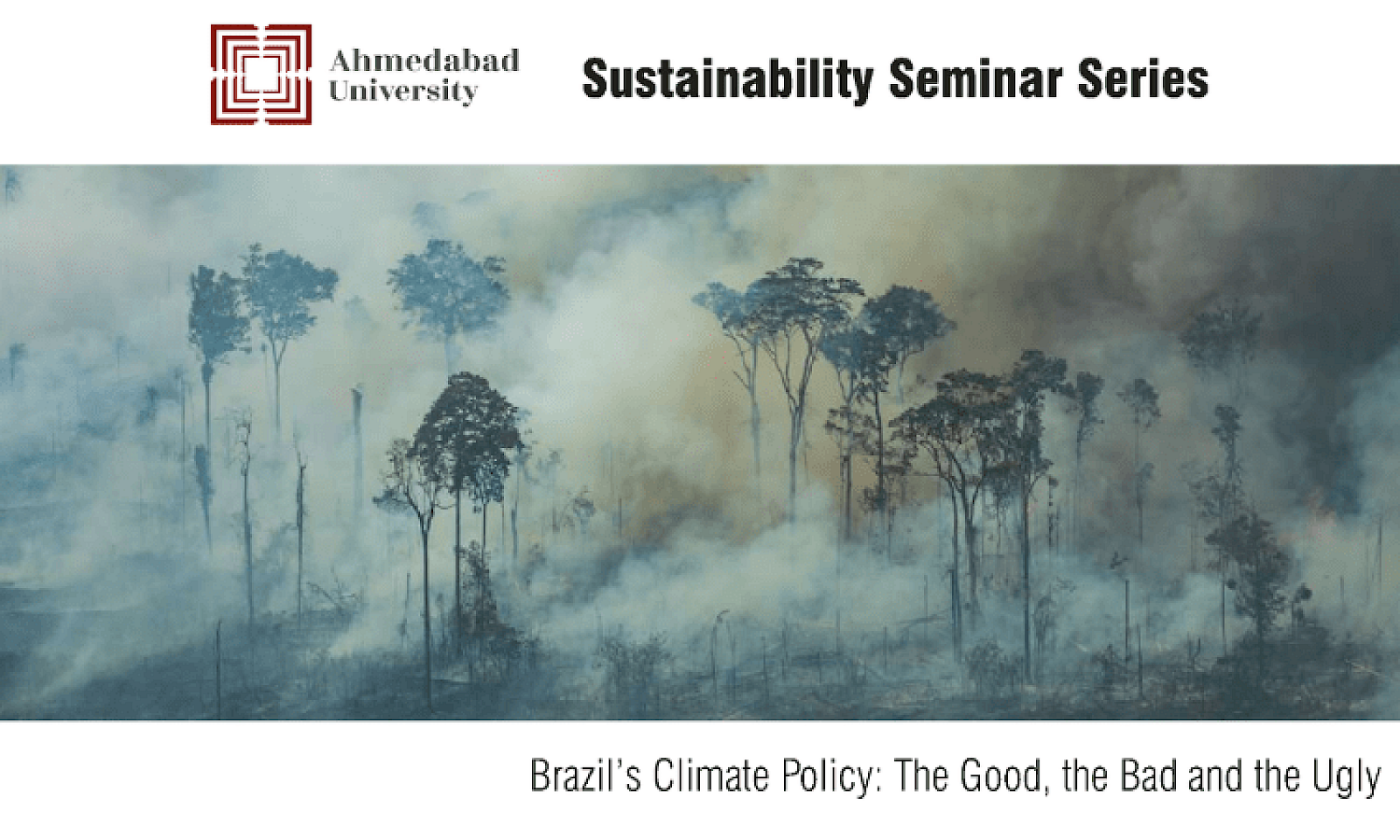 Ahmedabad University

Sustainability Seminar Series

Brazil's Climate Policy: The Good, the Bad and the Ugly